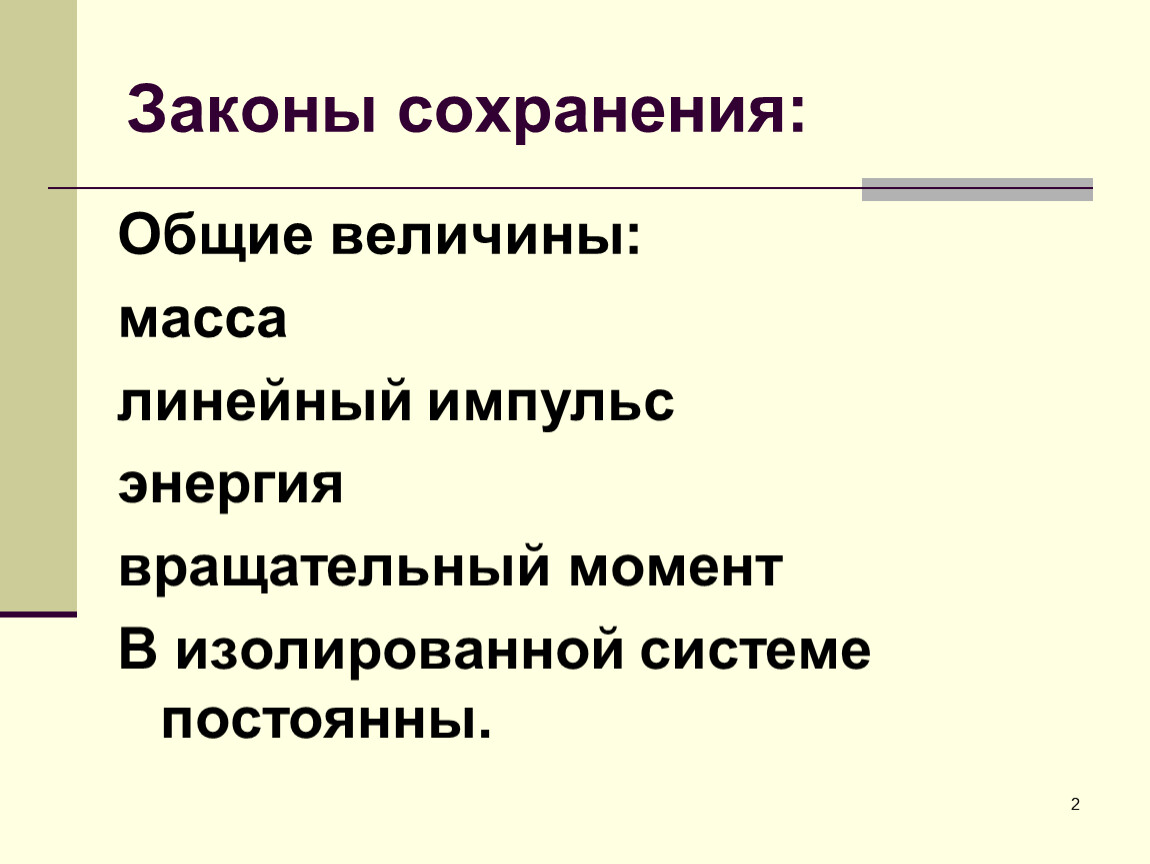 Законы сохранения:

Общие величины:

масса

линейный импульс

энергия

вращательный момент

В изолированной системе постоянны.

2